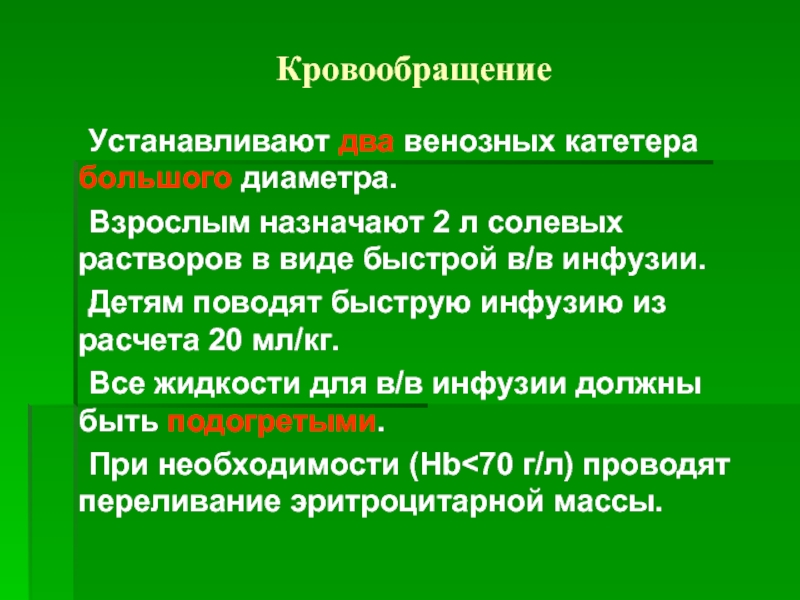 Кровообращение

Устанавливают два венозных катетера большого диаметра.

Взрослым назначают 2 л солевых растворов в виде быстрой в/в инфузии.

Детям поводят быструю инфузию из расчета 20 мл/кг.

Все жидкости для в/в инфузии должны быть подогретыми.

При необходимости (Hb<70 г/л) проводят переливание эритроцитарной массы.